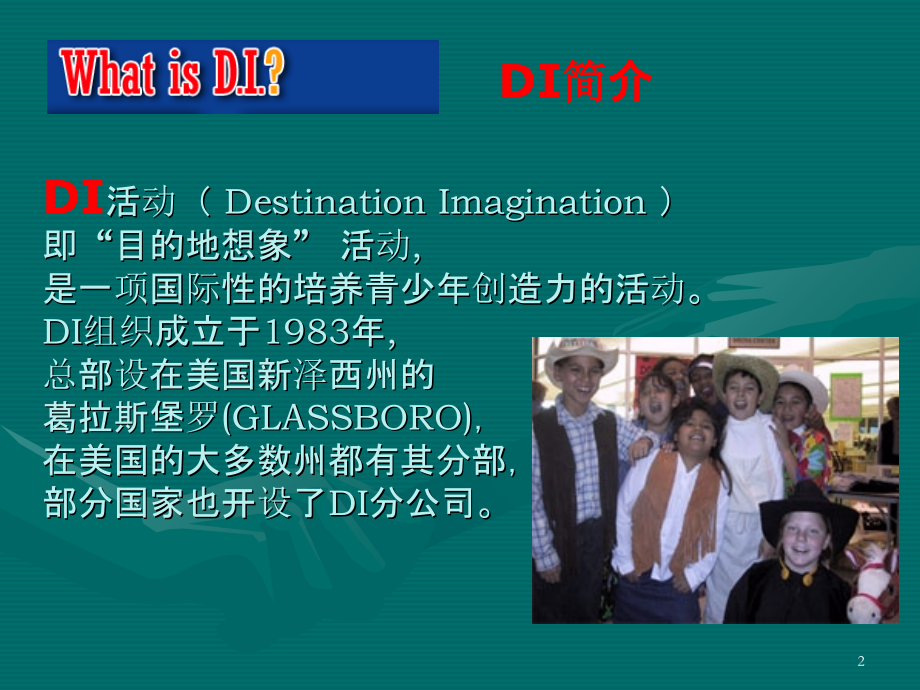 What is D.I.?

DI简介

DI活动（ Destination Imagination ）
即“目的地想象” 活动，
是一项国际性的培养青少年创造力的活动。
DI组织成立于1983年，
总部设在美国新泽西州的
葛拉斯堡罗(GLASSBORO)，
在美国的大多数州都有其分部，
部分国家也开设了DI分公司。

2